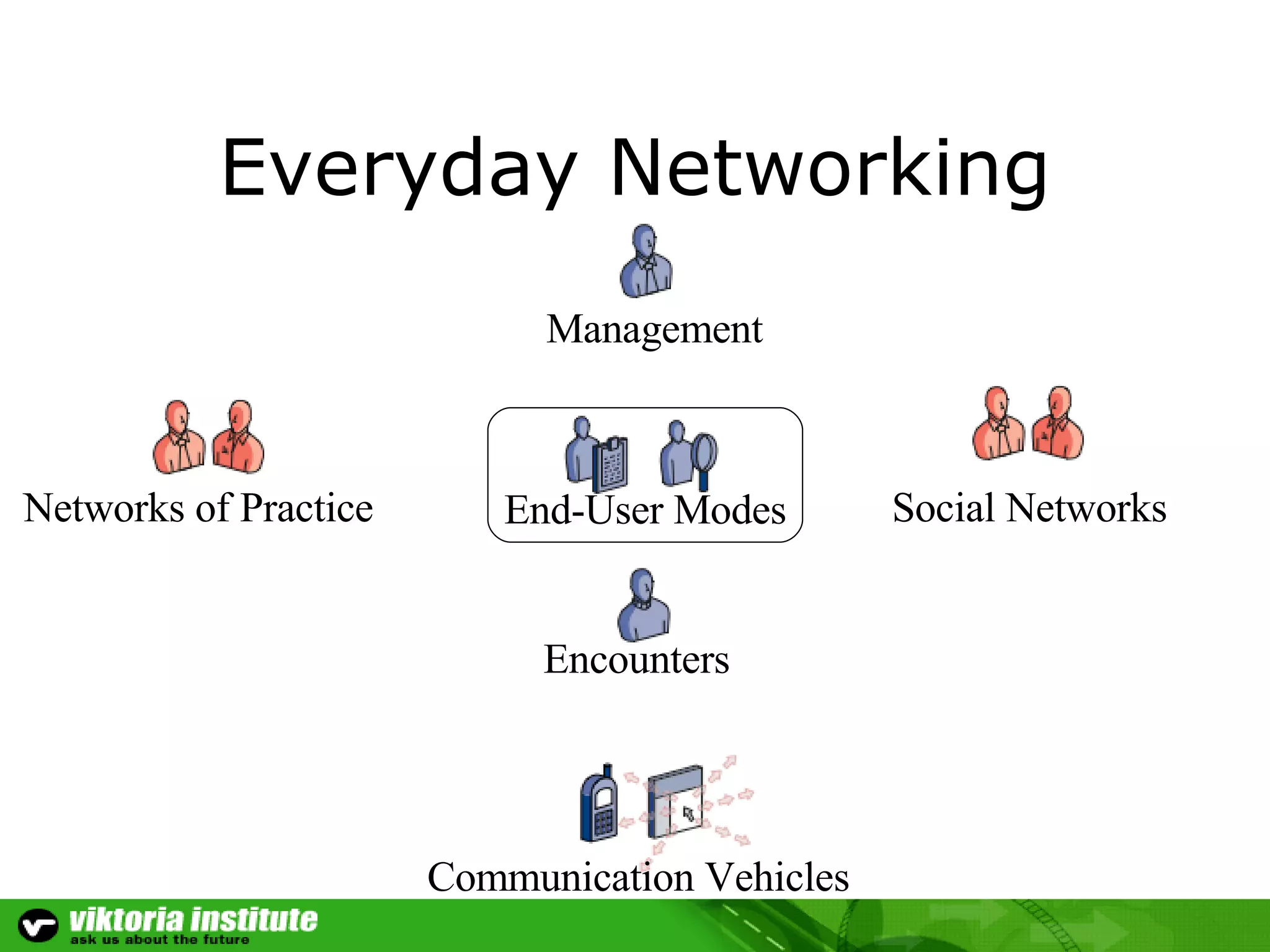 Everyday Networking

Management

Networks of Practice

End-User Modes

Social Networks

Encounters

Communication Vehicles

viktoria institute
ask us about the future